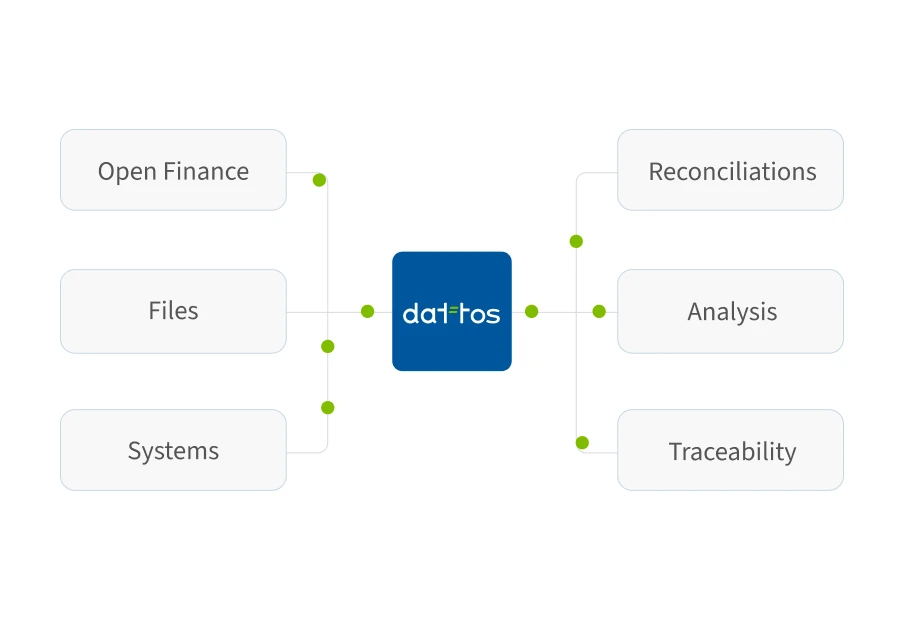 Open Finance

Files

Systems

dattos

Reconciliations

Analysis

Traceability